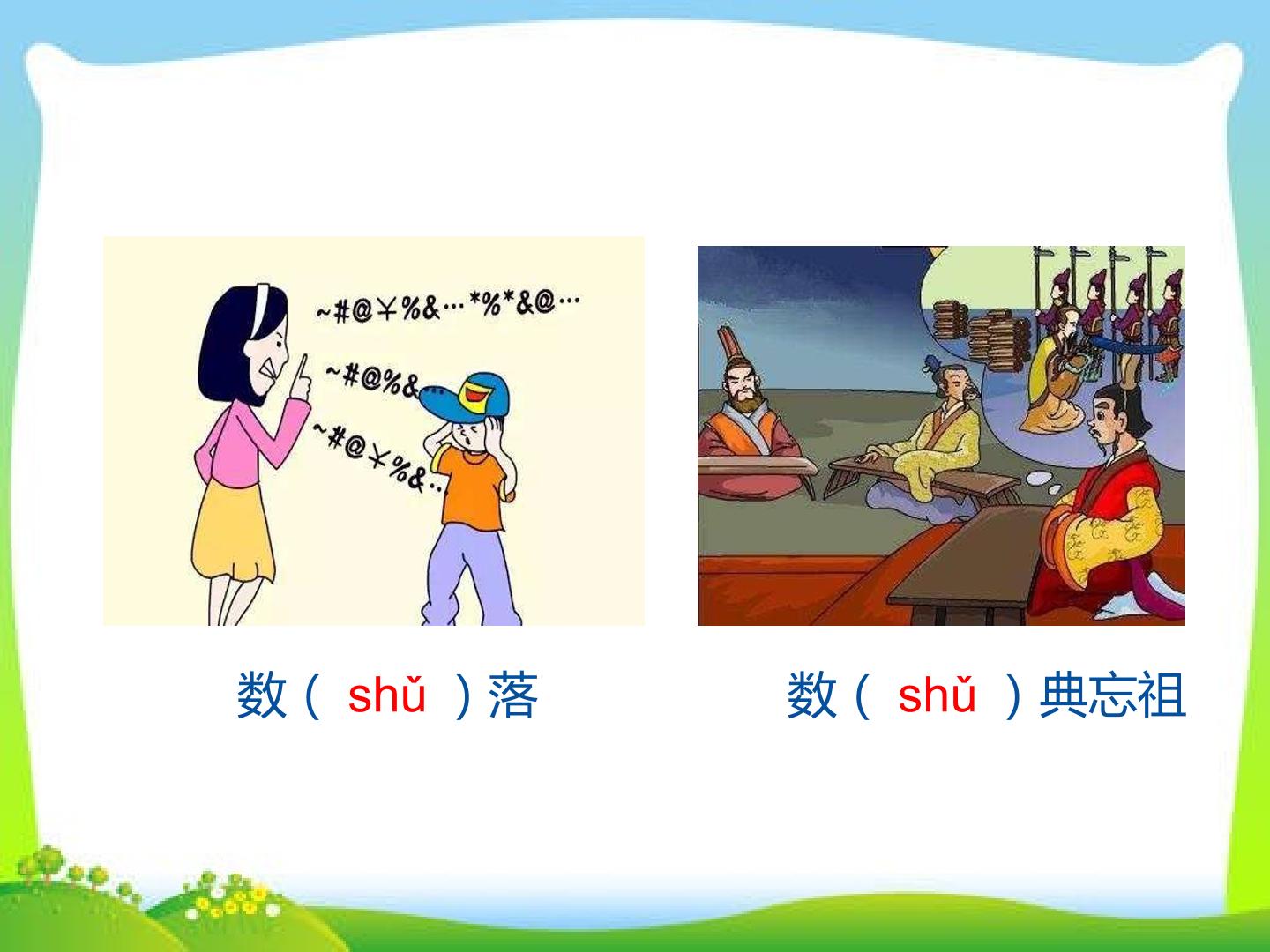 ~#@￥%&…*%*&@…

~#@%&…

~#@￥%&…

数（ shǔ ）落

数（ shǔ ）典忘祖